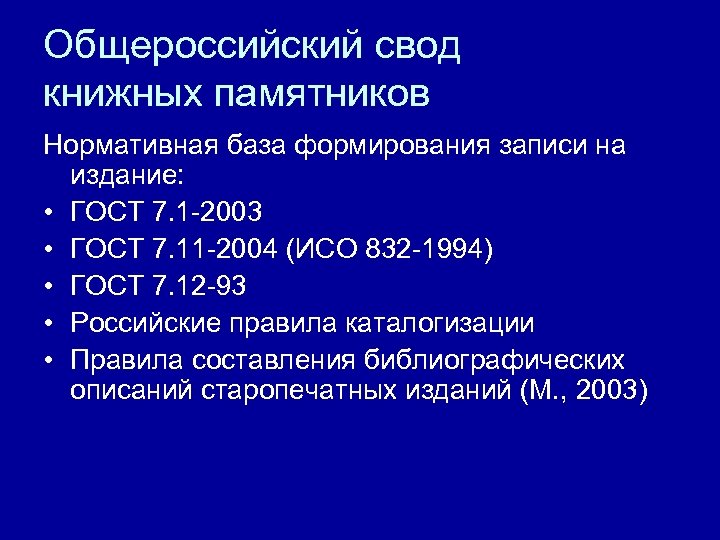 Общероссийский свод книжных памятников

Нормативная база формирования записи на издание:

• ГОСТ 7.1-2003
• ГОСТ 7.11-2004 (ИСО 832-1994)
• ГОСТ 7.12-93
• Российские правила каталогизации
• Правила составления библиографических описаний старопечатных изданий (М., 2003)